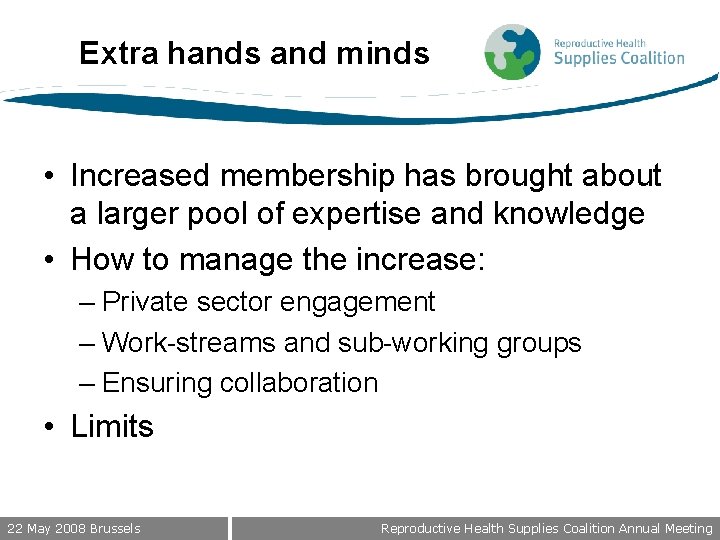 Extra hands and minds

Reproductive Health
Supplies Coalition

• Increased membership has brought about a larger pool of expertise and knowledge
• How to manage the increase:
– Private sector engagement
– Work-streams and sub-working groups
– Ensuring collaboration
• Limits

22 May 2008 Brussels

Reproductive Health Supplies Coalition Annual Meeting